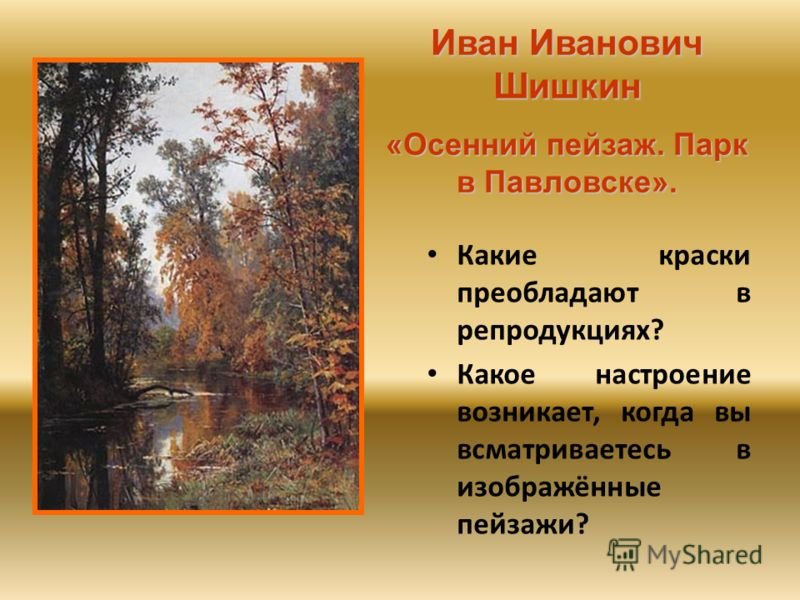 Иван Иванович Шишкин

«Осенний пейзаж. Парк в Павловске».

• Какие краски преобладают в репродукциях?

• Какое настроение возникает, когда вы всматриваетесь в изображённые пейзажи?

MyShared